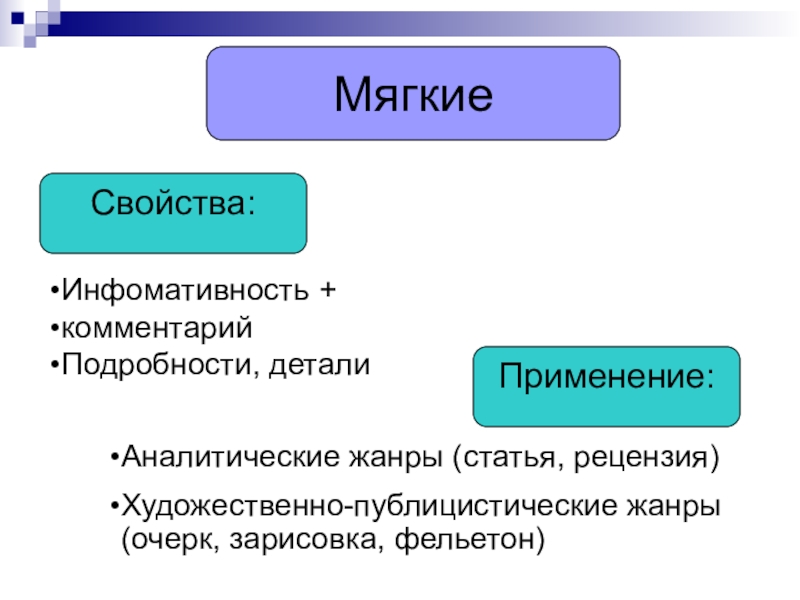 Мягкие

Свойства:

•Инфомативность +
•комментарий
•Подробности, детали

Применение:

•Аналитические жанры (статья, рецензия)
•Художественно-публицистические жанры (очерк, зарисовка, фельетон)